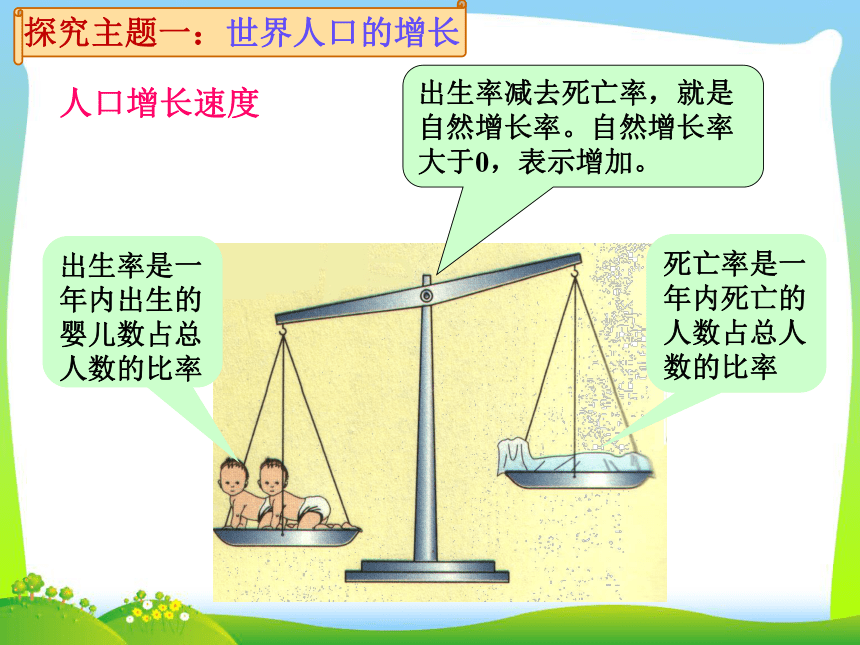 探究主题一：世界人口的增长

人口增长速度

出生率减去死亡率，就是自然增长率。自然增长率大于0，表示增加。

出生率是一年内出生的婴儿数占总人数的比率

死亡率是一年内死亡的人数占总人数的比率